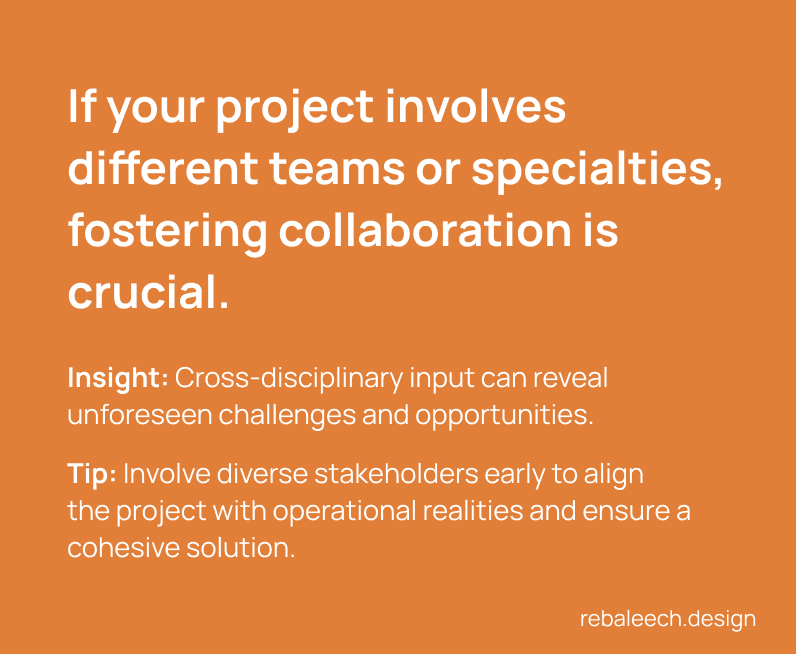 If your project involves different teams or specialties, fostering collaboration is crucial.

Insight: Cross-disciplinary input can reveal unforeseen challenges and opportunities.

Tip: Involve diverse stakeholders early to align the project with operational realities and ensure a cohesive solution.

rebaleech.design